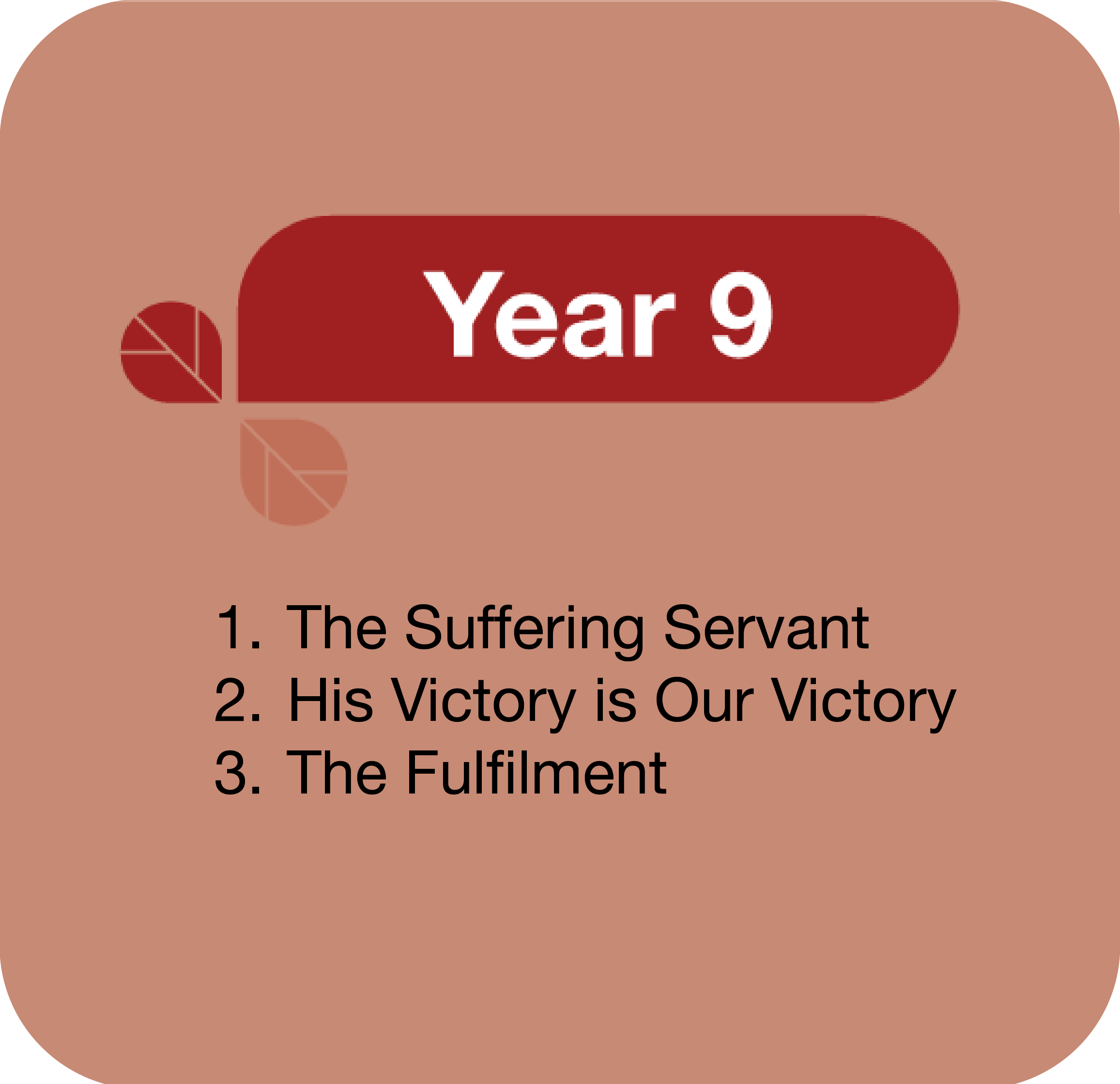 Year 9

1. The Suffering Servant
2. His Victory is Our Victory
3. The Fulfilment